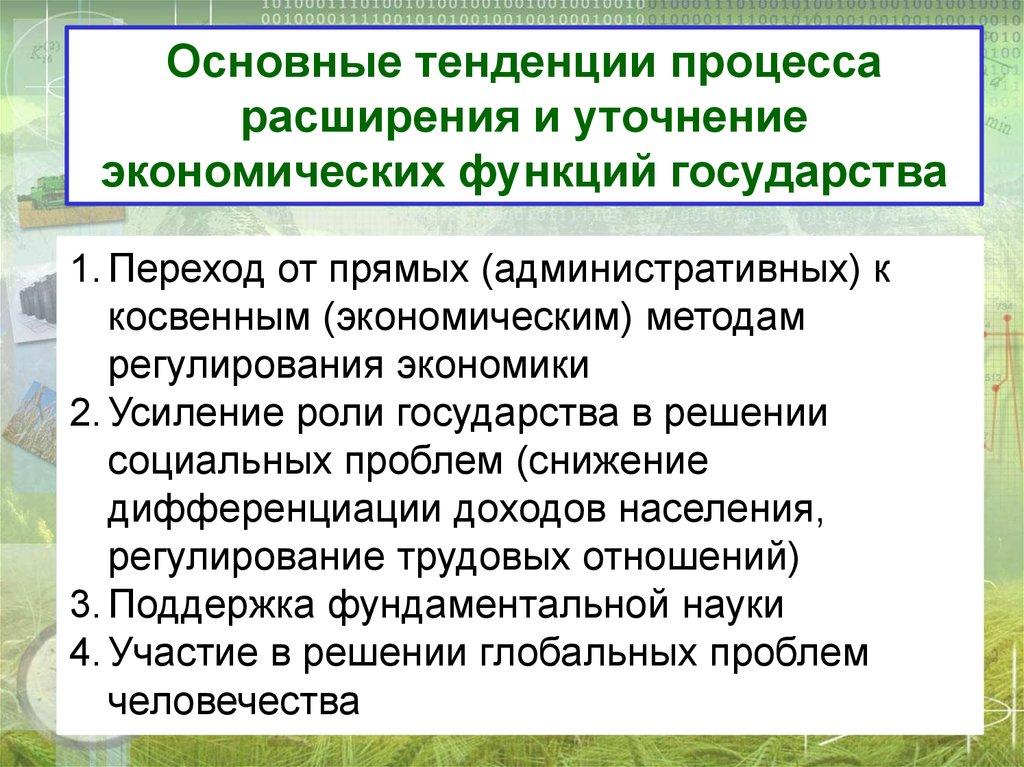 Основные тенденции процесса расширения и уточнение экономических функций государства

1. Переход от прямых (административных) к косвенным (экономическим) методам регулирования экономики
2. Усиление роли государства в решении социальных проблем (снижение дифференциации доходов населения, регулирование трудовых отношений)
3. Поддержка фундаментальной науки
4. Участие в решении глобальных проблем человечества